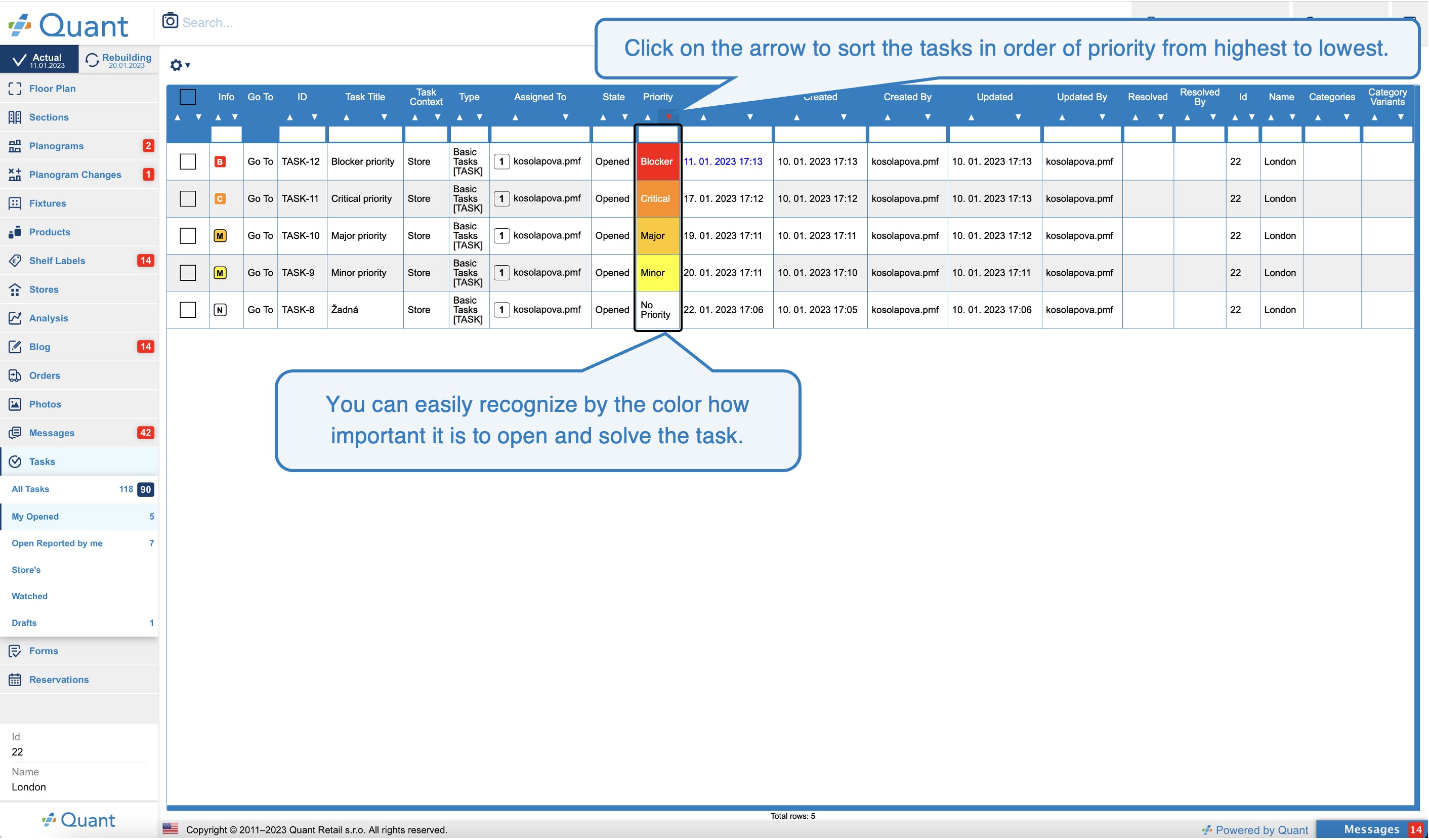 Quant

Search...

Click on the arrow to sort the tasks in order of priority from highest to lowest.

Actual 11.01.2023
Rebuilding 20.01.2023

Floor Plan
Sections
Planograms 2
Planogram Changes 1
Fixtures
Products
Shelf Labels 14
Stores
Analysis
Blog 14
Orders
Photos
Messages 42
Tasks
All Tasks 118 90
My Opened 5
Open Reported by me 7
Store's
Watched
Drafts 1
Forms
Reservations

Id
22
Name
London

Quant

| | Info | Go To | ID | Task Title | Task Context | Type | Assigned To | State | Priority | Created | Created By | Updated | Updated By | Resolved | Resolved By | Id | Name | Categories | Category Variants |
|---|---|---|---|---|---|---|---|---|---|---|---|---|---|---|---|---|---|---|---|
| | B | Go To | TASK-12 | Blocker priority | Store | Basic Tasks [TASK] | 1 kosolapova.pmf | Opened | Blocker | 11. 01. 2023 17:13 | 10. 01. 2023 17:13 | kosolapova.pmf | 10. 01. 2023 17:13 | kosolapova.pmf | | | 22 | London | | |
| | C | Go To | TASK-11 | Critical priority | Store | Basic Tasks [TASK] | 1 kosolapova.pmf | Opened | Critical | 17. 01. 2023 17:12 | 10. 01. 2023 17:12 | kosolapova.pmf | 10. 01. 2023 17:13 | kosolapova.pmf | | | 22 | London | | |
| | M | Go To | TASK-10 | Major priority | Store | Basic Tasks [TASK] | 1 kosolapova.pmf | Opened | Major | 19. 01. 2023 17:11 | 10. 01. 2023 17:11 | kosolapova.pmf | 10. 01. 2023 17:12 | kosolapova.pmf | | | 22 | London | | |
| | M | Go To | TASK-9 | Minor priority | Store | Basic Tasks [TASK] | 1 kosolapova.pmf | Opened | Minor | 20. 01. 2023 17:11 | 10. 01. 2023 17:10 | kosolapova.pmf | 10. 01. 2023 17:11 | kosolapova.pmf | | | 22 | London | | |
| | N | Go To | TASK-8 | Žadná | Store | Basic Tasks [TASK] | 1 kosolapova.pmf | Opened | No Priority | 22. 01. 2023 17:06 | 10. 01. 2023 17:05 | kosolapova.pmf | 10. 01. 2023 17:06 | kosolapova.pmf | | | 22 | London | | |

You can easily recognize by the color how important it is to open and solve the task.

Total rows: 5

Copyright © 2011–2023 Quant Retail s.r.o. All rights reserved.

Powered by Quant
Messages 14